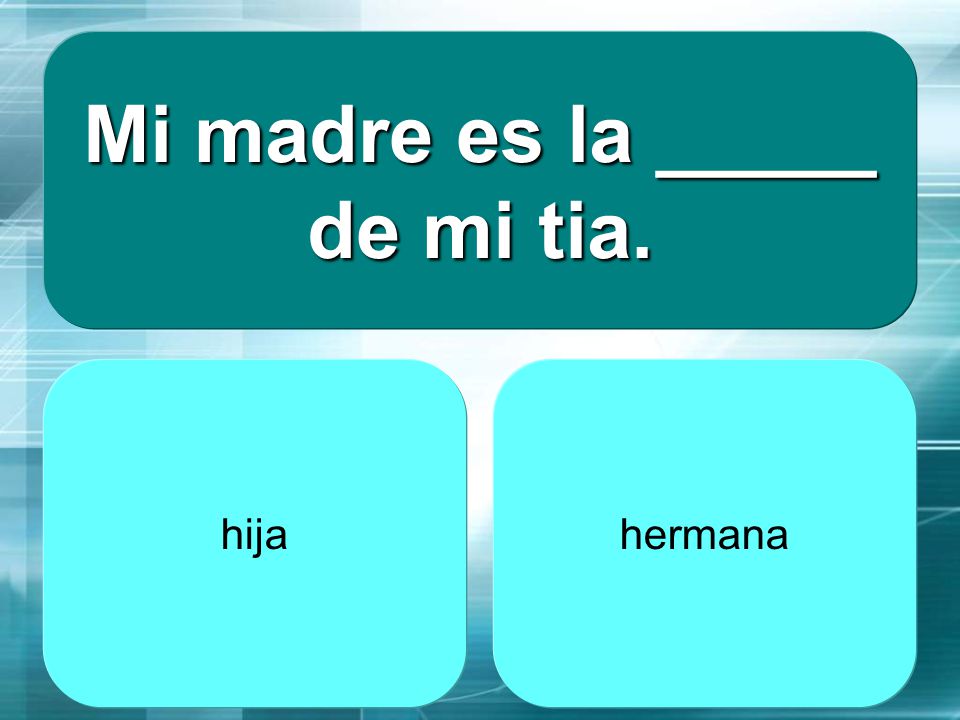 Mi madre es la ______ de mi tia.

hija

hermana